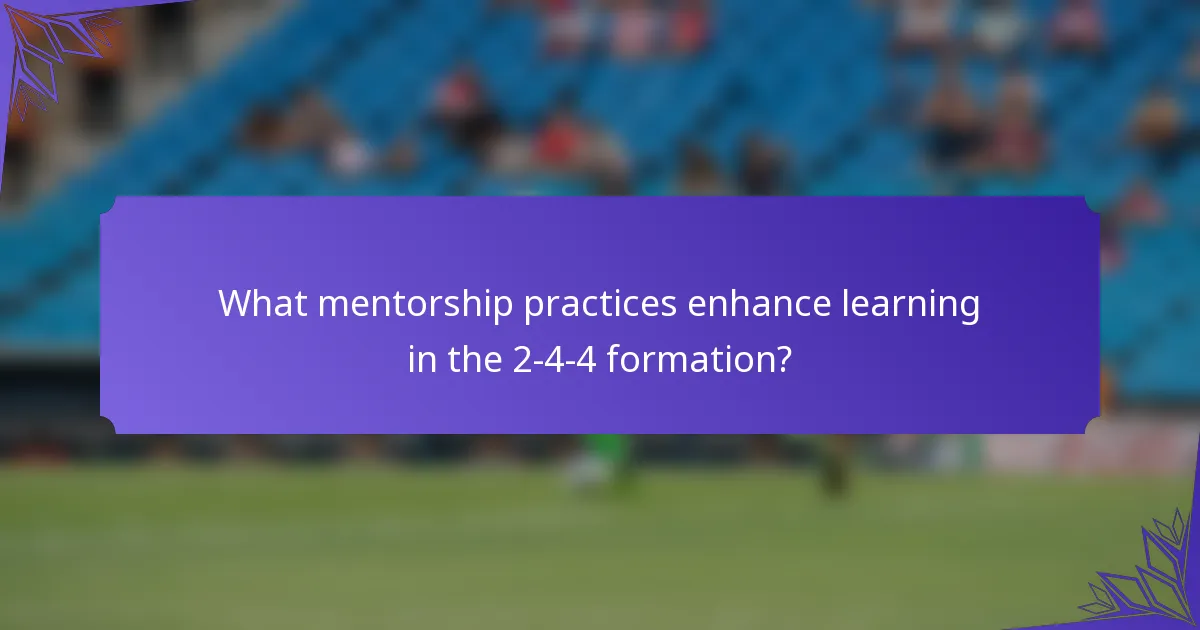 What mentorship practices enhance learning in the 2-4-4 formation?